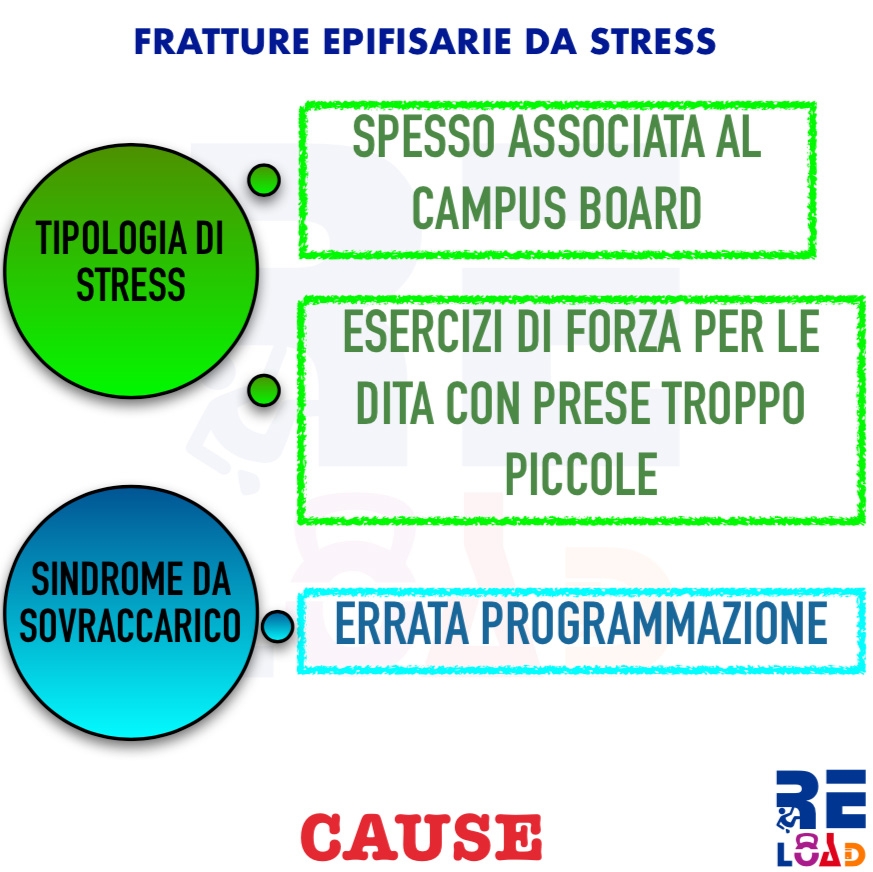 FRATTURE EPIFISARIE DA STRESS

TIPOLOGIA DI STRESS

SPESSO ASSOCIATA AL CAMPUS BOARD

ESERCIZI DI FORZA PER LE DITA CON PRESE TROPPO PICCOLE

SINDROME DA SOVRACCARICO

ERRATA PROGRAMMAZIONE

CAUSE

RE LOAD